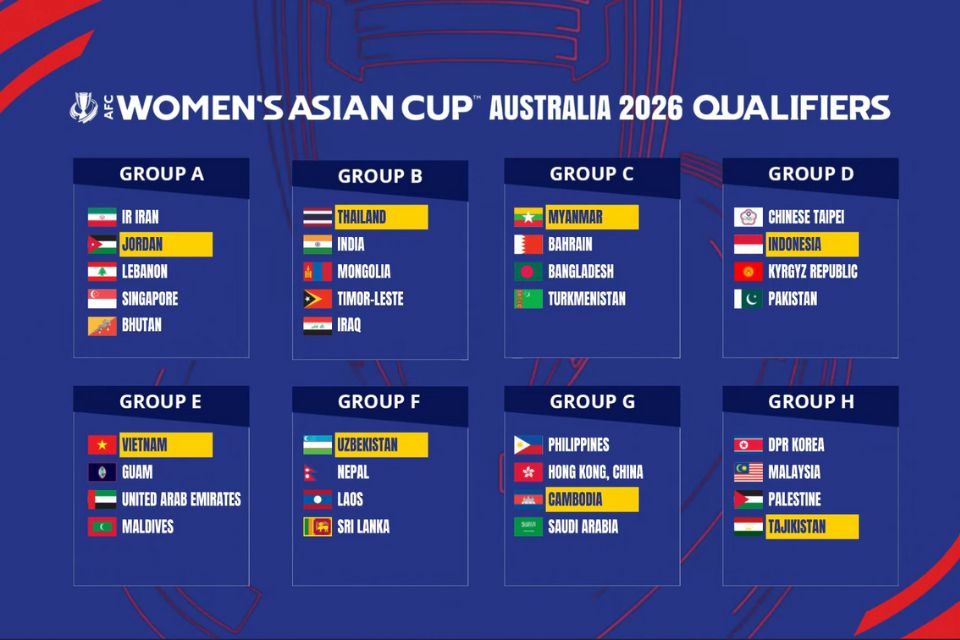 AFC WOMEN'S ASIAN CUP™ AUSTRALIA 2026 QUALIFIERS

GROUP A
IR IRAN
JORDAN
LEBANON
SINGAPORE
BHUTAN

GROUP B
THAILAND
INDIA
MONGOLIA
TIMOR-LESTE
IRAQ

GROUP C
MYANMAR
BAHRAIN
BANGLADESH
TURKMENISTAN

GROUP D
CHINESE TAIPEI
INDONESIA
KYRGYZ REPUBLIC
PAKISTAN

GROUP E
VIETNAM
GUAM
UNITED ARAB EMIRATES
MALDIVES

GROUP F
UZBEKISTAN
NEPAL
LAOS
SRI LANKA

GROUP G
PHILIPPINES
HONG KONG, CHINA
CAMBODIA
SAUDI ARABIA

GROUP H
DPR KOREA
MALAYSIA
PALESTINE
TAJIKISTAN